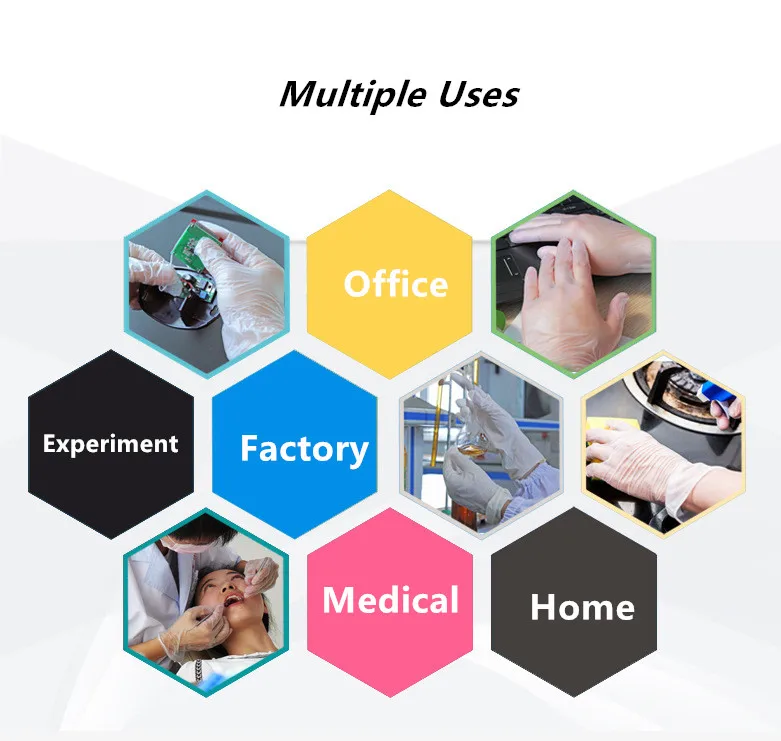 Multiple Uses

Office

Experiment

Factory

Medical

Home